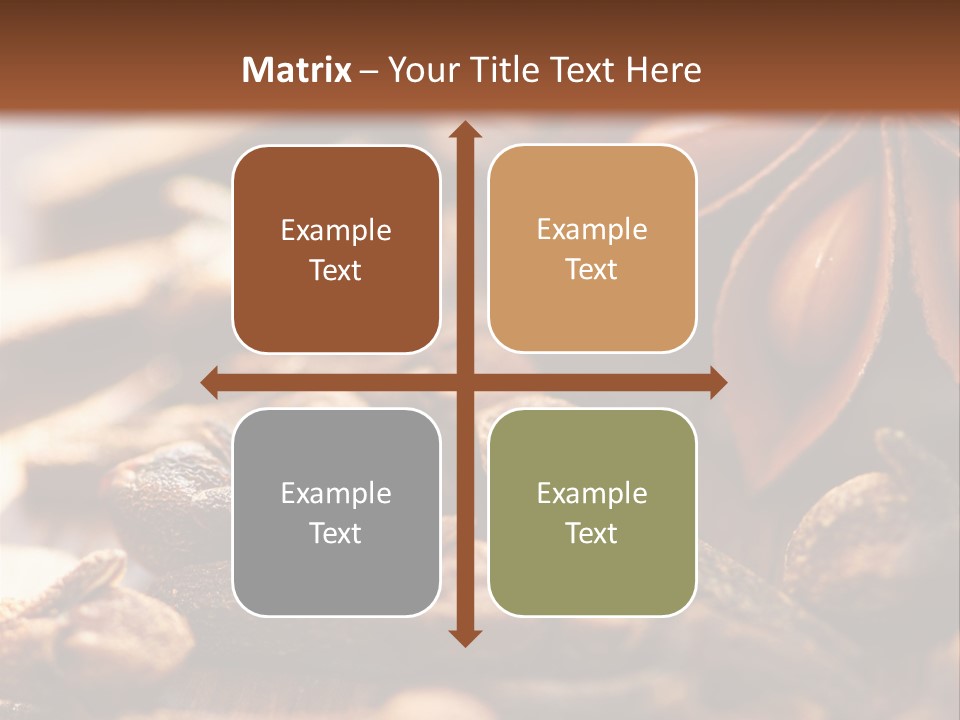 Matrix – Your Title Text Here

Example Text

Example Text

Example Text

Example Text